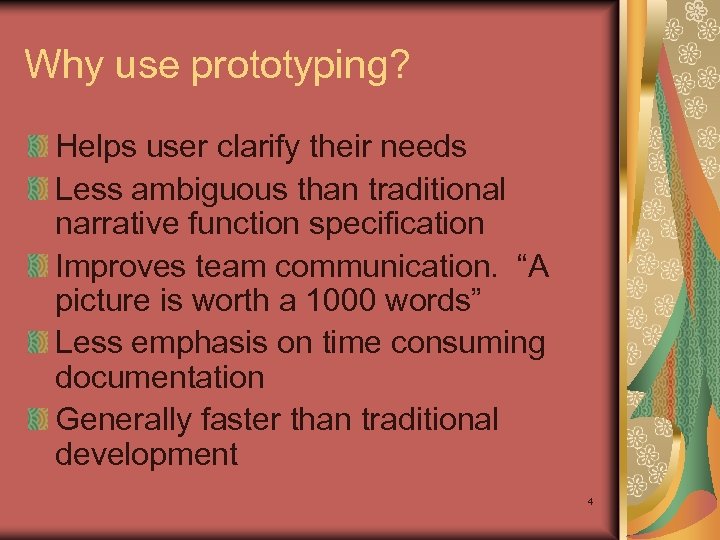 Why use prototyping?

Helps user clarify their needs

Less ambiguous than traditional narrative function specification

Improves team communication. “A picture is worth a 1000 words”

Less emphasis on time consuming documentation

Generally faster than traditional development

4